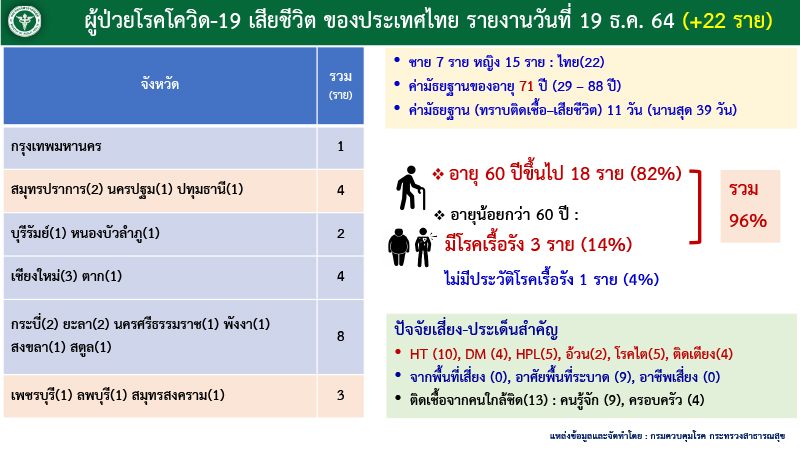 ผู้ป่วยโรคโควิด-19 เสียชีวิต ของประเทศไทย รายงานวันที่ 19 ธ.ค. 64 (+22 ราย)

| จังหวัด | รวม (ราย) |
|---|---|
| กรุงเทพมหานคร | 1 |
| สมุทรปราการ(2) นครปฐม(1) ปทุมธานี(1) | 4 |
| บุรีรัมย์(1) หนองบัวลำภู(1) | 2 |
| เชียงใหม่(3) ตาก(1) | 4 |
| กระบี่(2) ยะลา(2) นครศรีธรรมราช(1) พังงา(1) สงขลา(1) สตูล(1) | 8 |
| เพชรบุรี(1) ลพบุรี(1) สมุทรสงคราม(1) | 3 |

• ชาย 7 ราย หญิง 15 ราย : ไทย(22)
• ค่ามัธยฐานของอายุ 71 ปี (29 – 88 ปี)
• ค่ามัธยฐาน (ทราบติดเชื้อ–เสียชีวิต) 11 วัน (นานสุด 39 วัน)

❖ อายุ 60 ปีขึ้นไป 18 ราย (82%)
❖ อายุน้อยกว่า 60 ปี :
มีโรคเรื้อรัง 3 ราย (14%)
ไม่มีประวัติโรคเรื้อรัง 1 ราย (4%)

รวม 96%

ปัจจัยเสี่ยง-ประเด็นสำคัญ
• HT (10), DM (4), HPL(5), อ้วน(2), โรคไต(5), ติดเตียง(4)
• จากพื้นที่เสี่ยง (0), อาศัยพื้นที่ระบาด (9), อาชีพเสี่ยง (0)
• ติดเชื้อจากคนใกล้ชิด(13) : คนรู้จัก (9), ครอบครัว (4)

แหล่งข้อมูลและจัดทำโดย : กรมควบคุมโรค กระทรวงสาธารณสุข